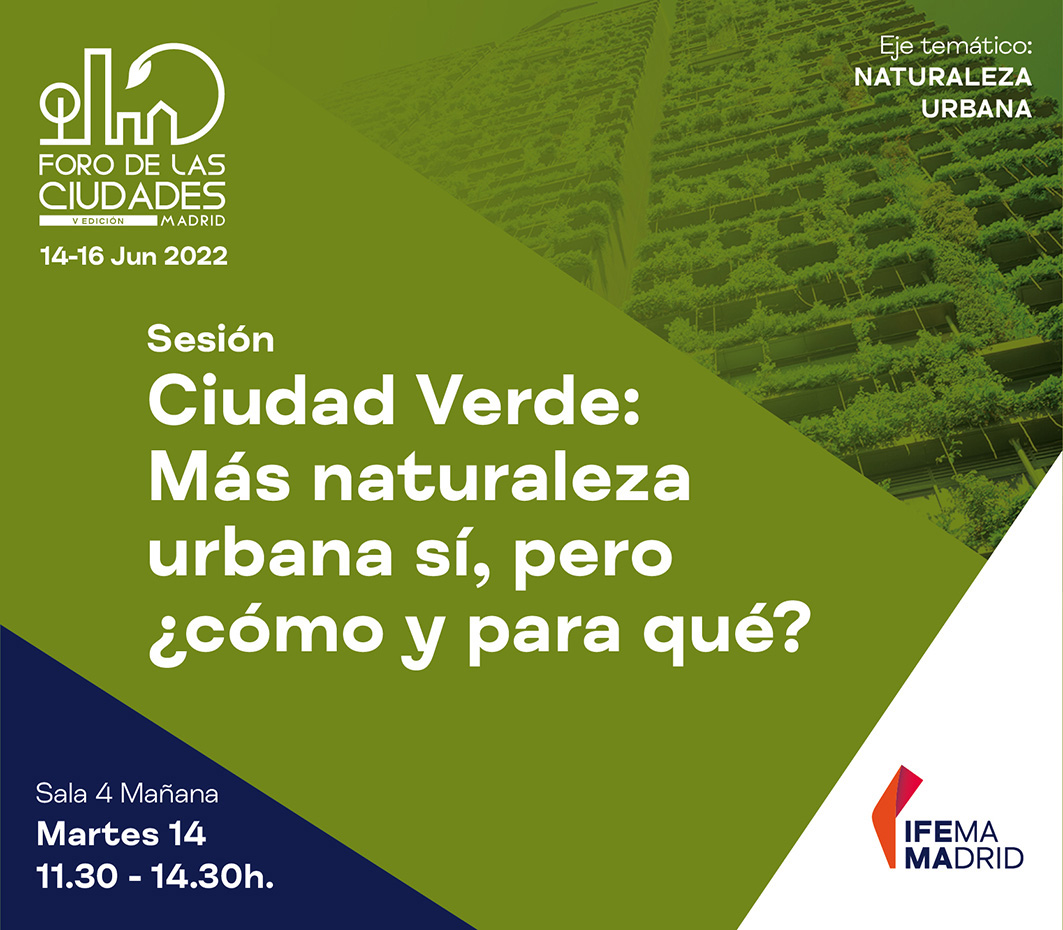 FORO DE LAS CIUDADES
V EDICIÓN MADRID
14-16 Jun 2022

Eje temático:
NATURALEZA URBANA

Sesión
Ciudad Verde: Más naturaleza urbana sí, pero ¿cómo y para qué?

Sala 4 Mañana
Martes 14
11.30 - 14.30h.

IFEMA MADRID